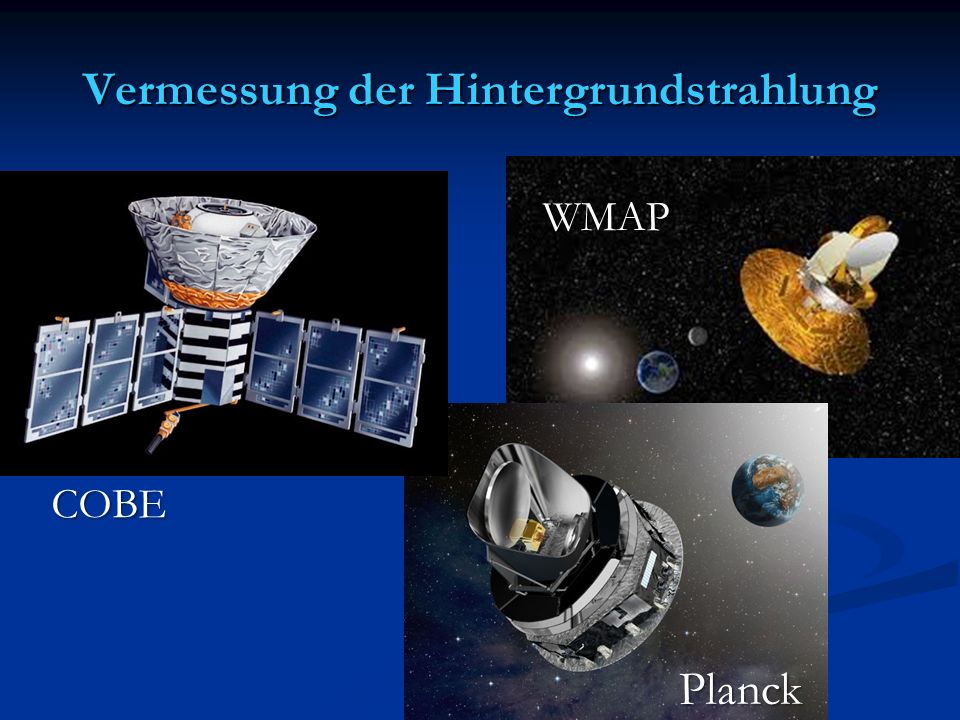 Vermessung der Hintergrundstrahlung

WMAP

COBE

Planck